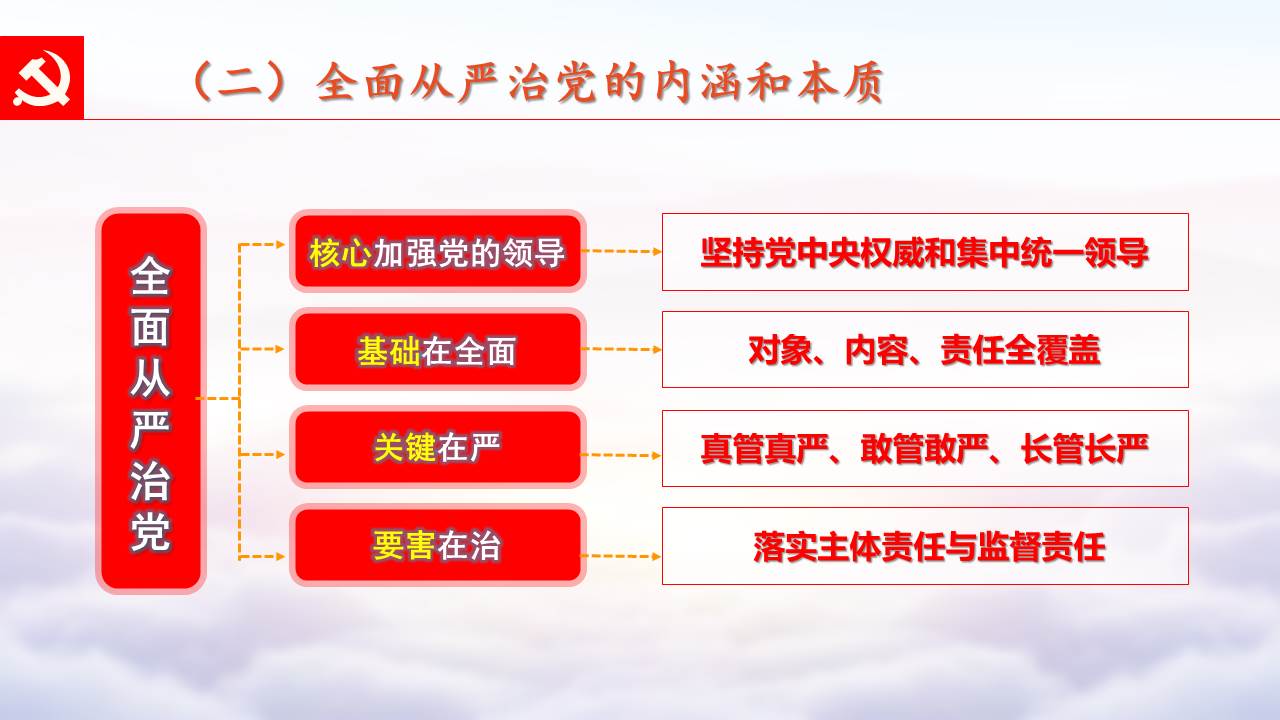 （二）全面从严治党的内涵和本质

全面从严治党

核心加强党的领导

坚持党中央权威和集中统一领导

基础在全面

对象、内容、责任全覆盖

关键在严

真管真严、敢管敢严、长管长严

要害在治

落实主体责任与监督责任